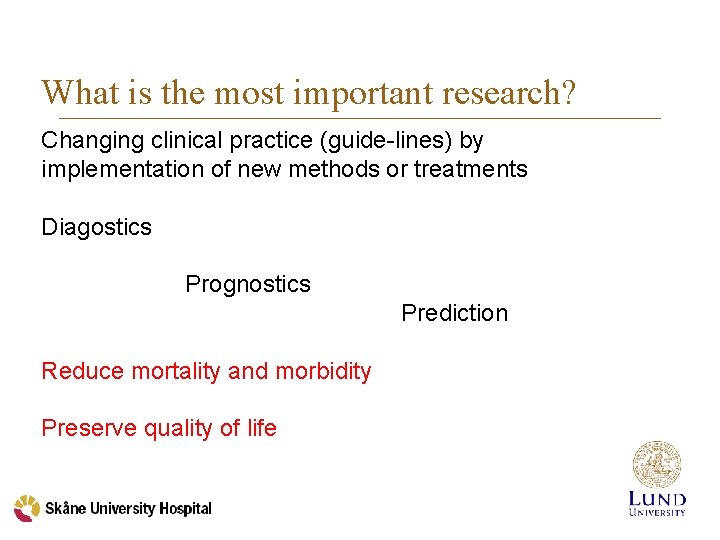 What is the most important research?

Changing clinical practice (guide-lines) by implementation of new methods or treatments

Diagostics

Prognostics

Prediction

Reduce mortality and morbidity

Preserve quality of life

Skåne University Hospital

LUND UNIVERSITY